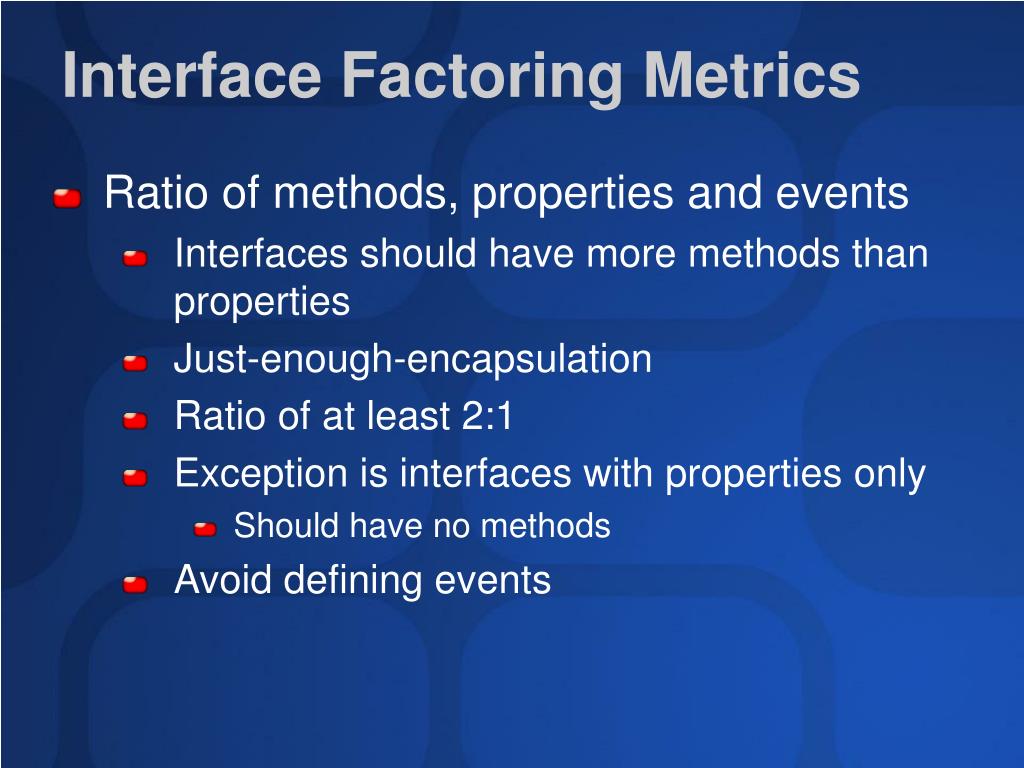 Interface Factoring Metrics

Ratio of methods, properties and events

Interfaces should have more methods than properties

Just-enough-encapsulation

Ratio of at least 2:1

Exception is interfaces with properties only

Should have no methods

Avoid defining events